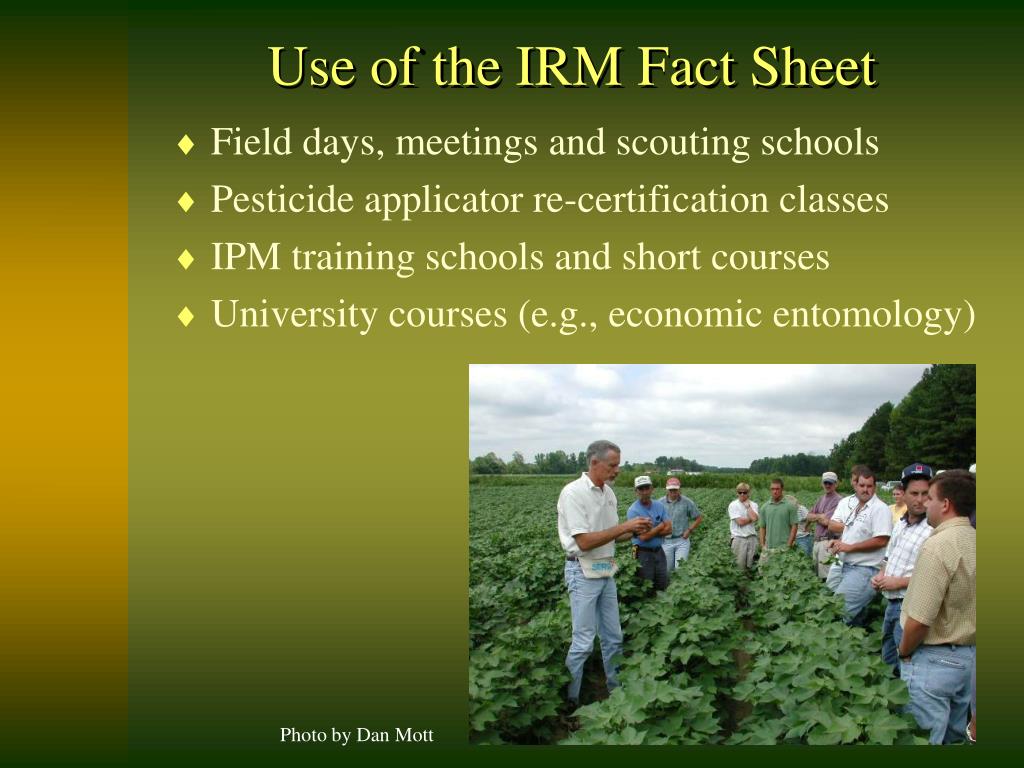 Use of the IRM Fact Sheet

♦ Field days, meetings and scouting schools
♦ Pesticide applicator re-certification classes
♦ IPM training schools and short courses
♦ University courses (e.g., economic entomology)

Photo by Dan Mott